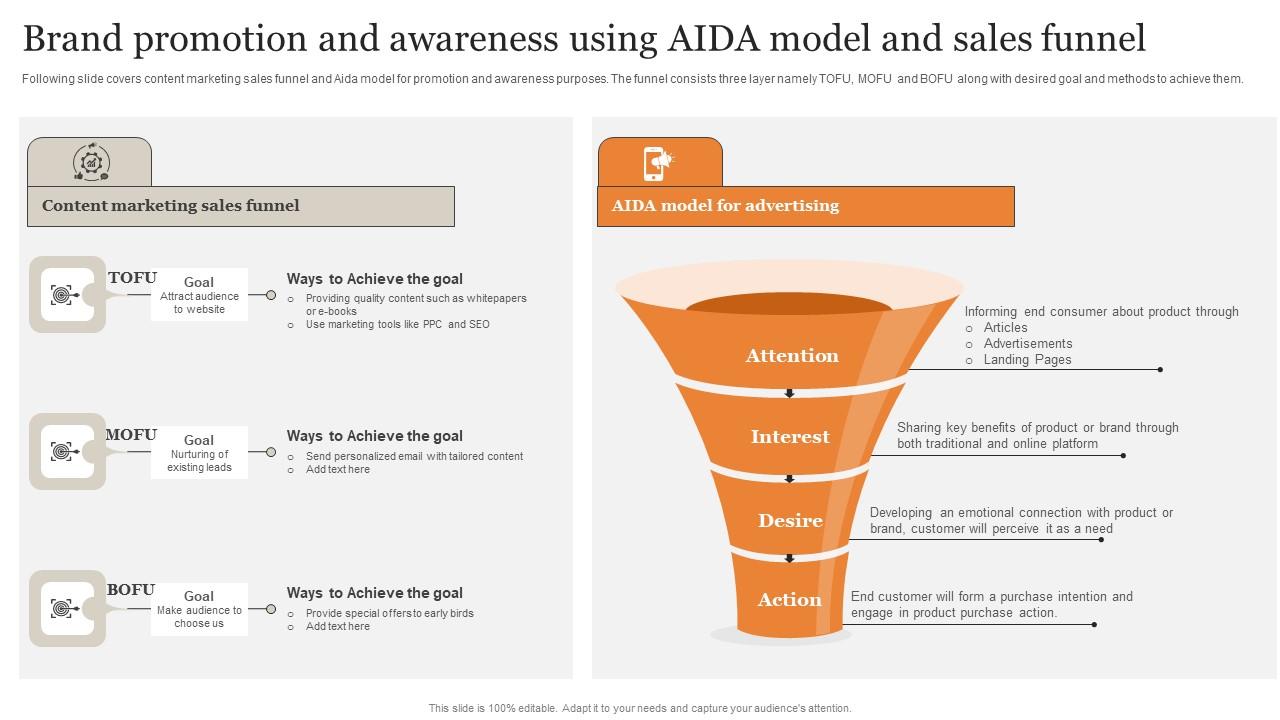 Brand promotion and awareness using AIDA model and sales funnel

Following slide covers content marketing sales funnel and Aida model for promotion and awareness purposes. The funnel consists three layer namely TOFU, MOFU and BOFU along with desired goal and methods to achieve them.

Content marketing sales funnel

TOFU
Goal
Attract audience to website

Ways to Achieve the goal
○ Providing quality content such as whitepapers or e-books
○ Use marketing tools like PPC and SEO

MOFU
Goal
Nurturing of existing leads

Ways to Achieve the goal
○ Send personalized email with tailored content
○ Add text here

BOFU
Goal
Make audience to choose us

Ways to Achieve the goal
○ Provide special offers to early birds
○ Add text here

AIDA model for advertising

Attention
Informing end consumer about product through
○ Articles
○ Advertisements
○ Landing Pages

Interest
Sharing key benefits of product or brand through both traditional and online platform

Desire
Developing an emotional connection with product or brand, customer will perceive it as a need

Action
End customer will form a purchase intention and engage in product purchase action.

This slide is 100% editable. Adapt it to your needs and capture your audience's attention.